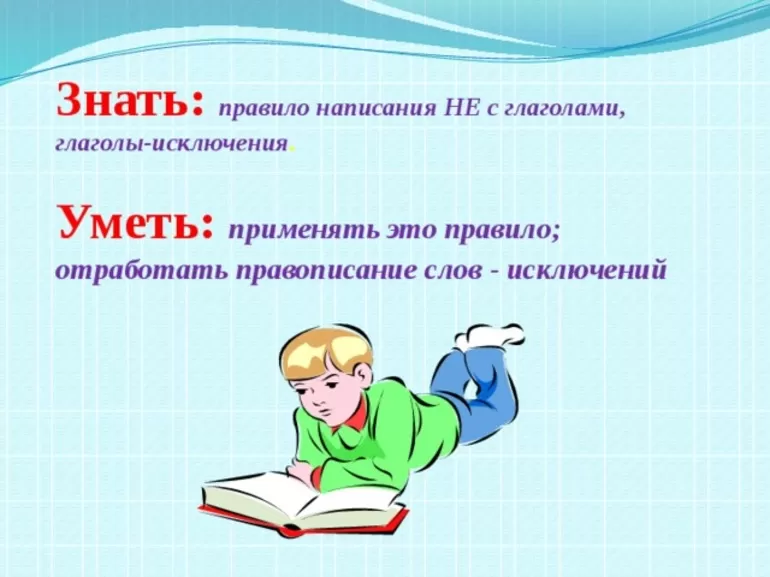 Знать: правило написания НЕ с глаголами, глаголы-исключения.

Уметь: применять это правило; отработать правописание слов - исключений